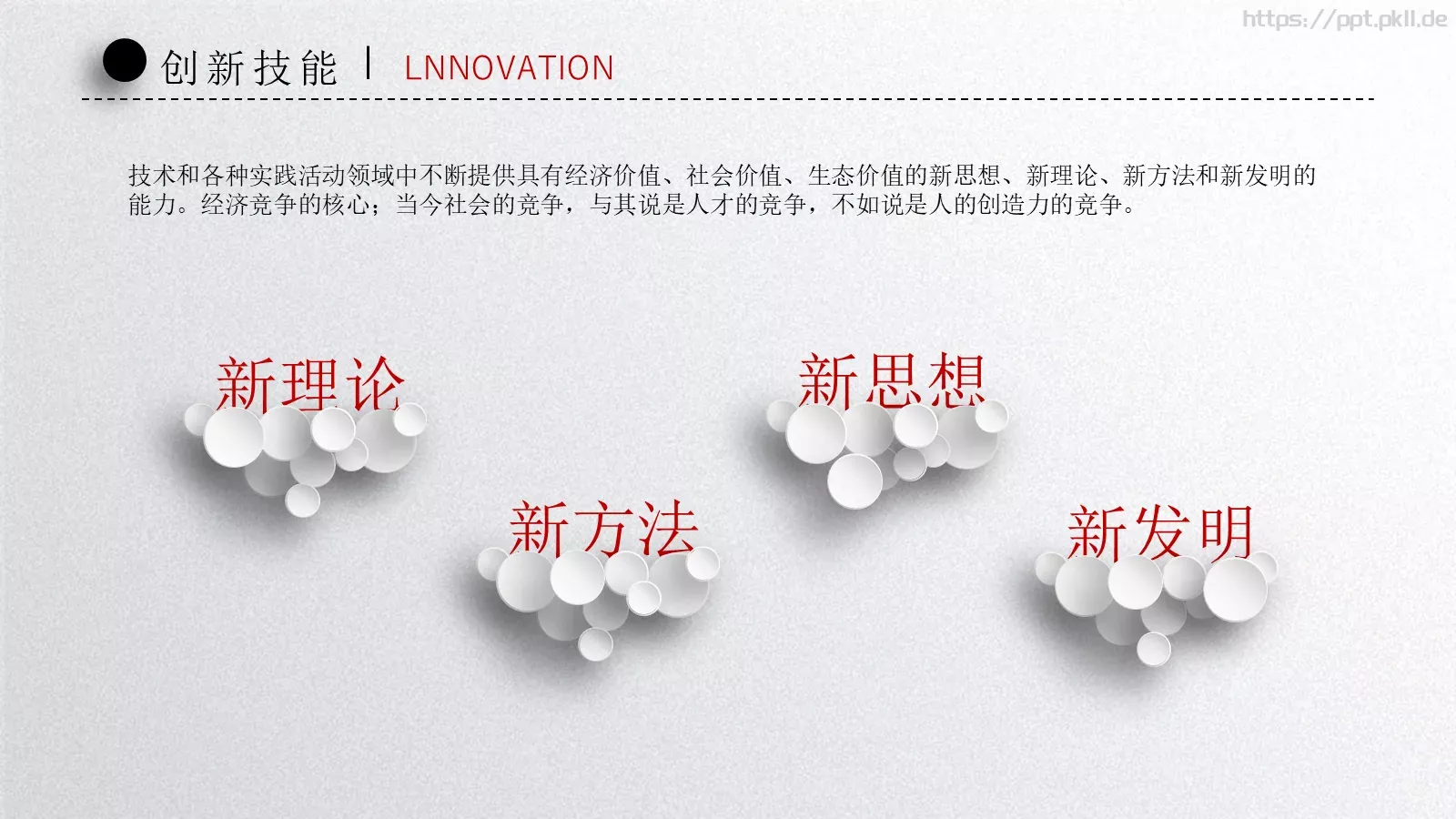 https://ppt.pkll.de

创新技能 | LNNOVATION

技术和各种实践活动领域中不断提供具有经济价值、社会价值、生态价值的新思想、新理论、新方法和新发明的能力。经济竞争的核心；当今社会的竞争，与其说是人才的竞争，不如说是人的创造力的竞争。

新理论

新思想

新方法

新发明